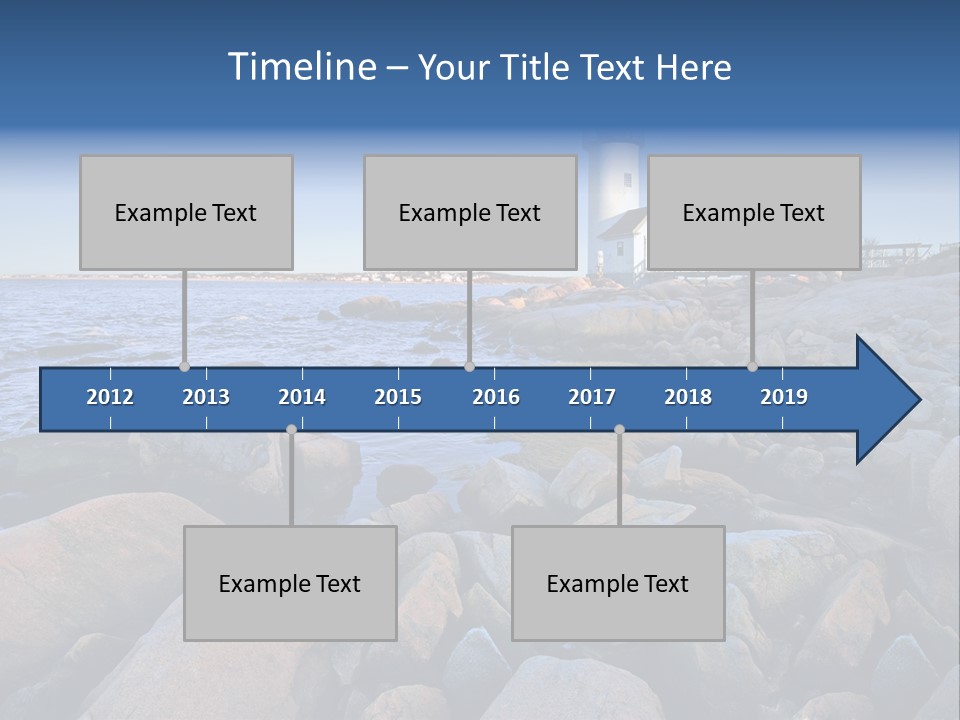 Timeline – Your Title Text Here

Example Text

Example Text

Example Text

2012 2013 2014 2015 2016 2017 2018 2019

Example Text

Example Text